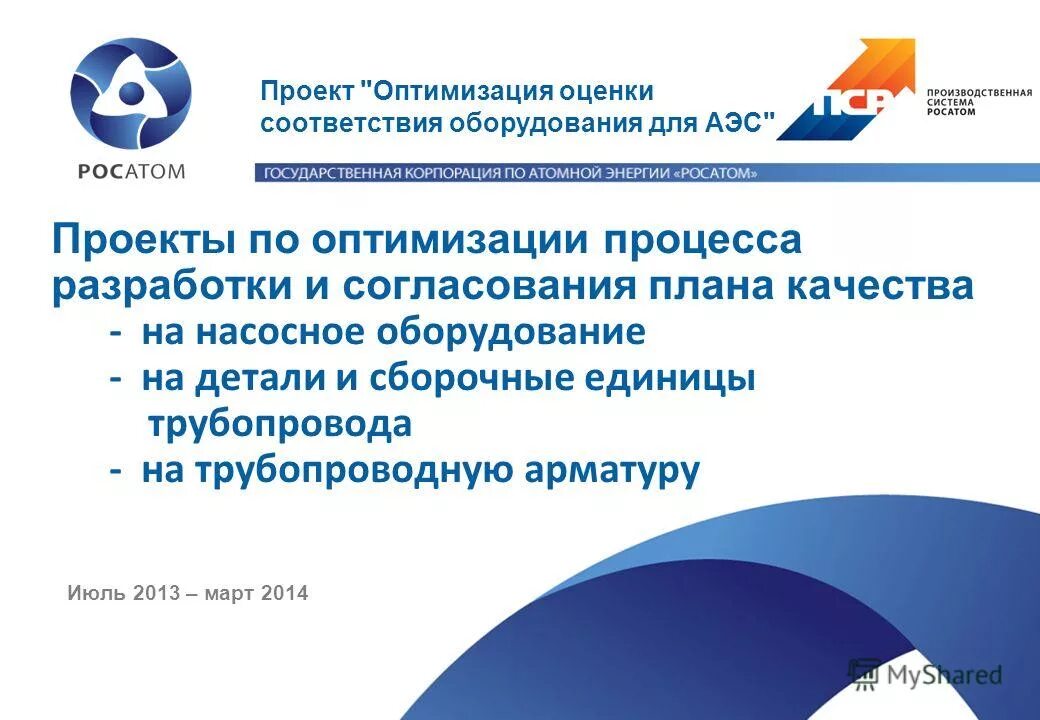 РОСАТОМ

Проект "Оптимизация оценки соответствия оборудования для АЭС"

ПСР

ПРОИЗВОДСТВЕННАЯ СИСТЕМА РОСАТОМ

ГОСУДАРСТВЕННАЯ КОРПОРАЦИЯ ПО АТОМНОЙ ЭНЕРГИИ «РОСАТОМ»

Проекты по оптимизации процесса разработки и согласования плана качества
- на насосное оборудование
- на детали и сборочные единицы трубопровода
- на трубопроводную арматуру

Июль 2013 – март 2014

MyShared